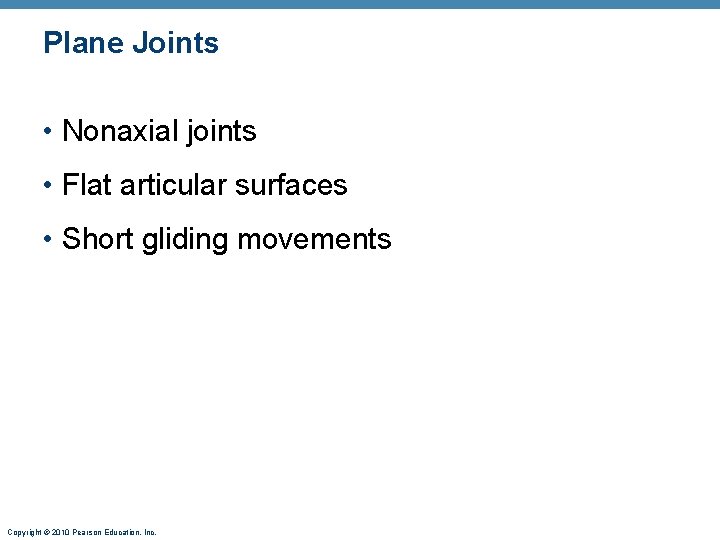 Plane Joints

• Nonaxial joints
• Flat articular surfaces
• Short gliding movements

Copyright © 2010 Pearson Education, Inc.